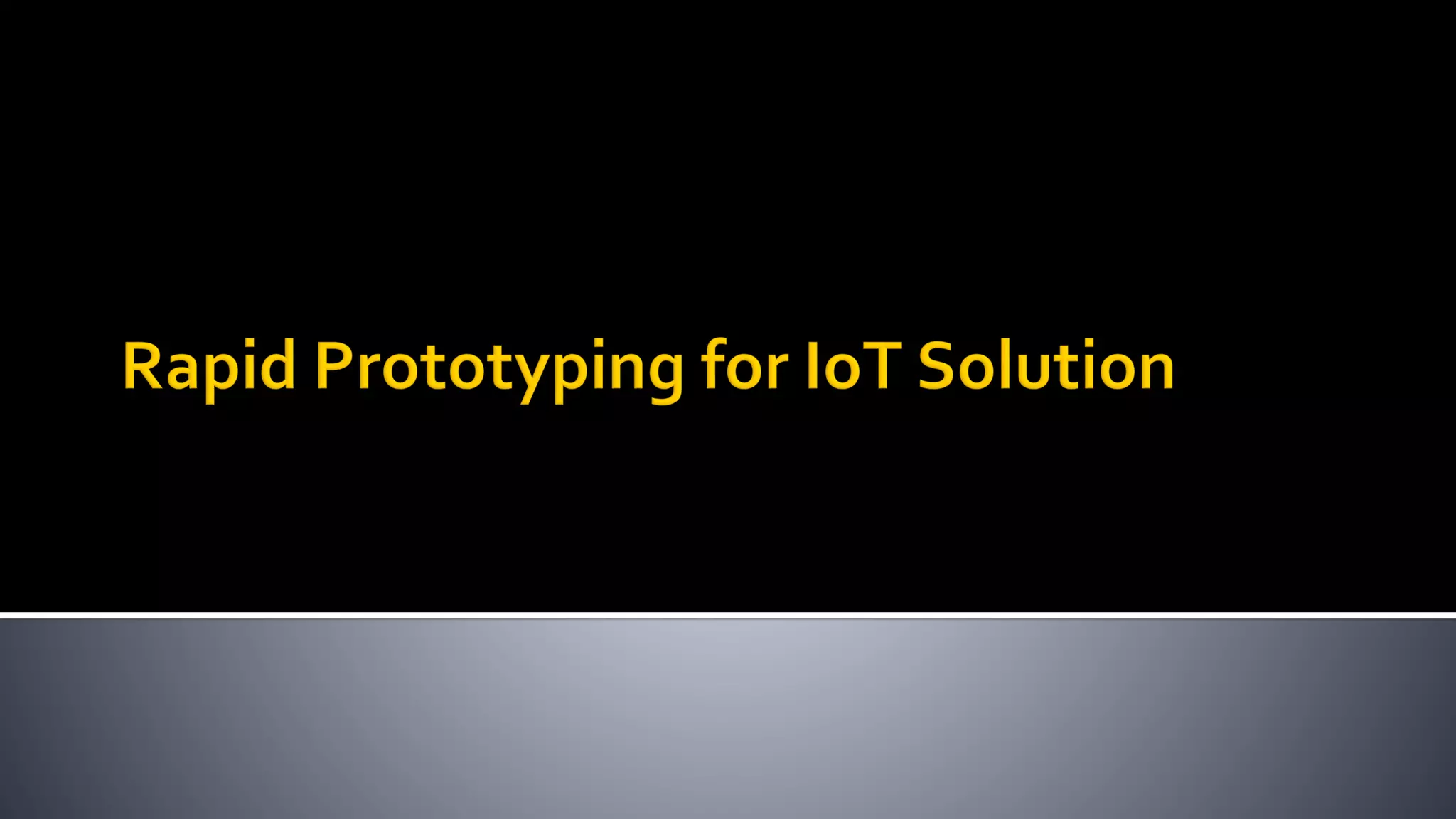 Rapid Prototyping for IoT Solution